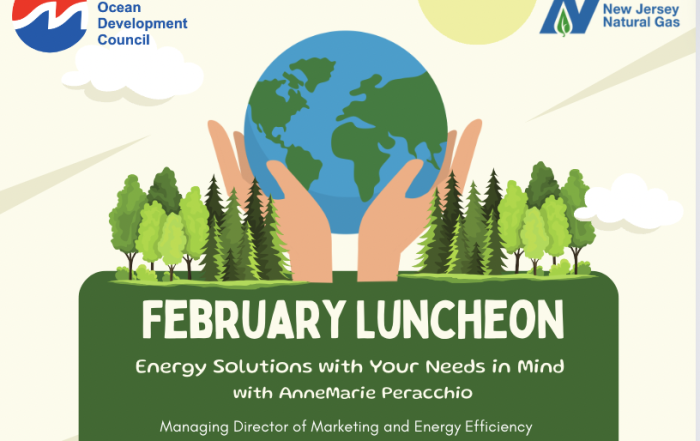 Ocean Development Council

New Jersey Natural Gas

FEBRUARY LUNCHEON

Energy Solutions with Your Needs in Mind with AnneMarie Peracchio

Managing Director of Marketing and Energy Efficiency